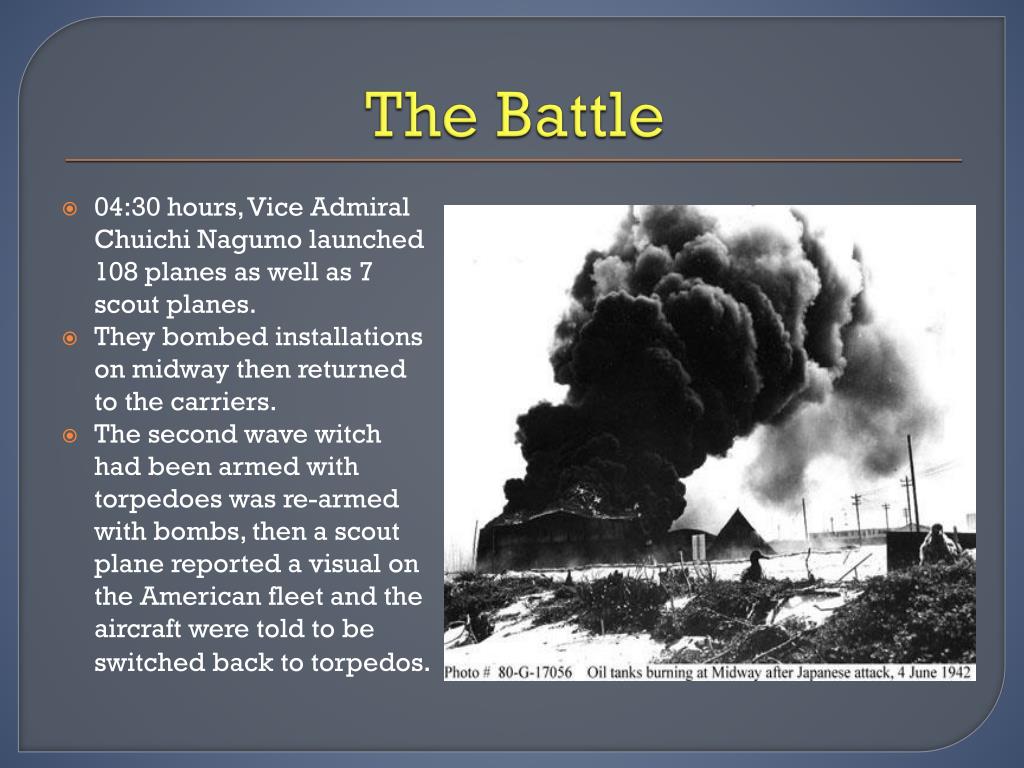 The Battle

04:30 hours, Vice Admiral Chuichi Nagumo launched 108 planes as well as 7 scout planes.

They bombed installations on midway then returned to the carriers.

The second wave witch had been armed with torpedoes was re-armed with bombs, then a scout plane reported a visual on the American fleet and the aircraft were told to be switched back to torpedos.

Photo # 80-G-17056 Oil tanks burning at Midway after Japanese attack, 4 June 1942